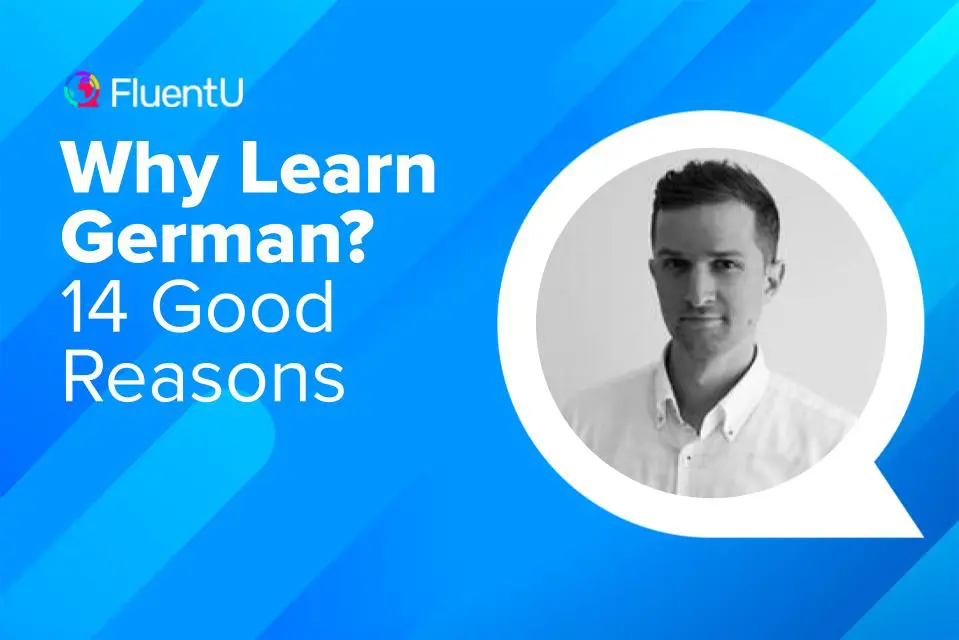 FluentU

Why Learn German?
14 Good Reasons